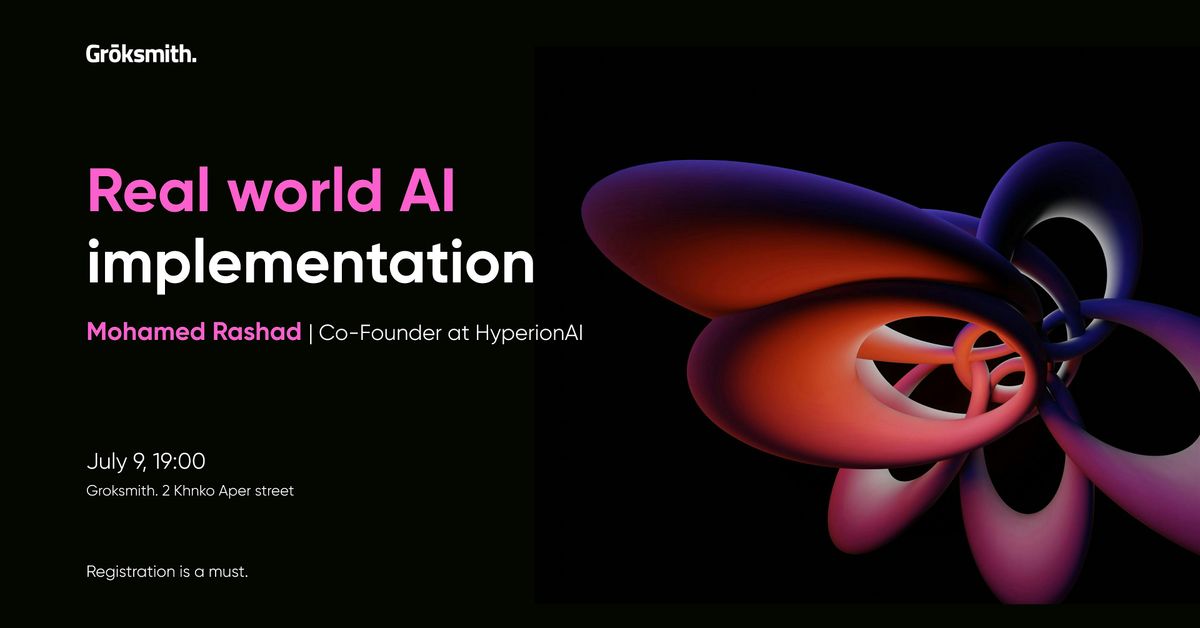 Grōksmith.

Real world AI implementation

Mohamed Rashad | Co-Founder at HyperionAI

July 9, 19:00
Grōksmith. 2 Khnko Aper street

Registration is a must.